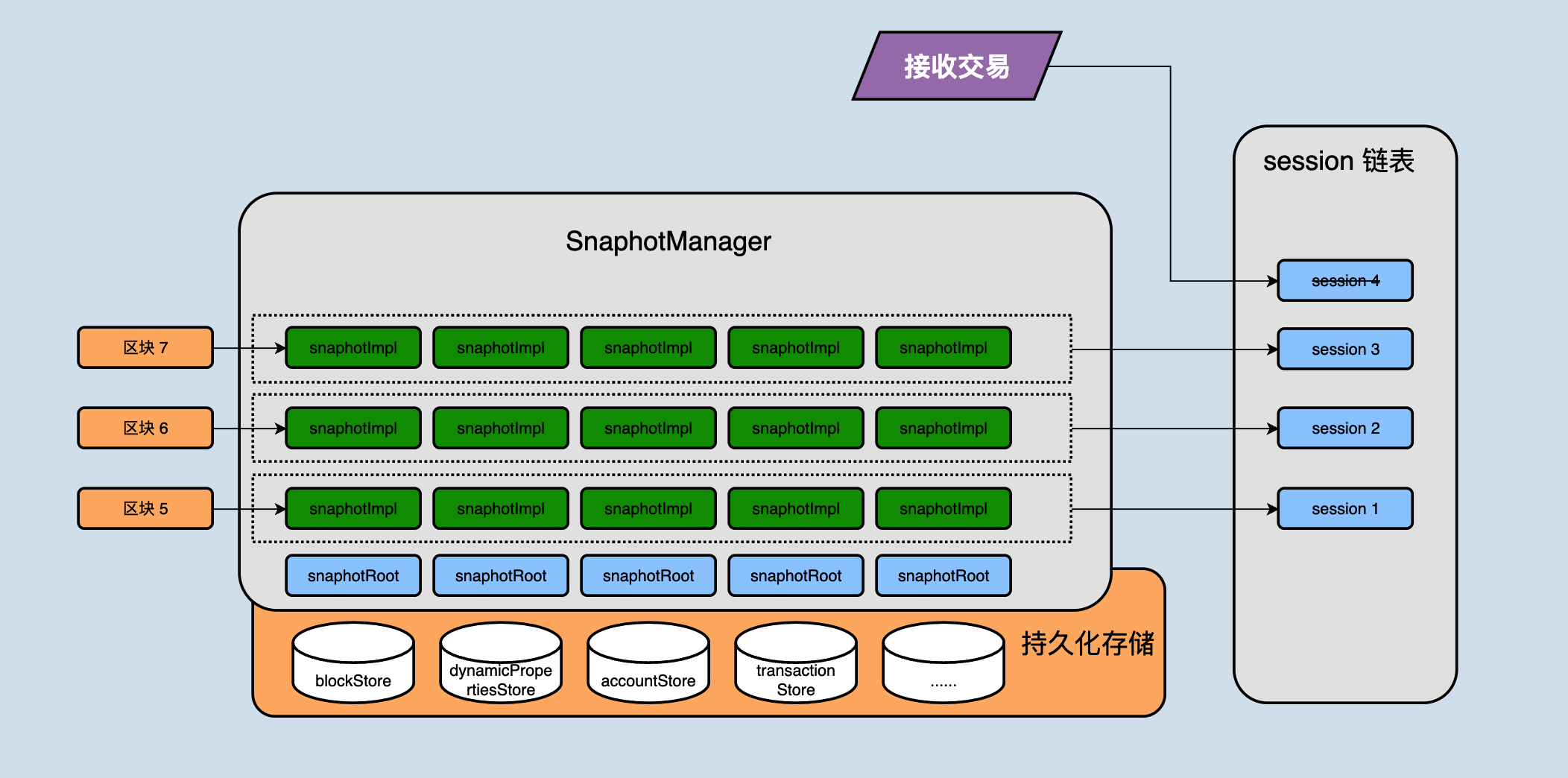 接收交易

session 链表

SnaphotManager

session 4

区块 7
snaphotImpl snaphotImpl snaphotImpl snaphotImpl snaphotImpl
session 3

区块 6
snaphotImpl snaphotImpl snaphotImpl snaphotImpl snaphotImpl
session 2

区块 5
snaphotImpl snaphotImpl snaphotImpl snaphotImpl snaphotImpl
session 1

snaphotRoot snaphotRoot snaphotRoot snaphotRoot snaphotRoot

blockStore
dynamicPropertiesStore
accountStore
transaction Store
......
持久化存储